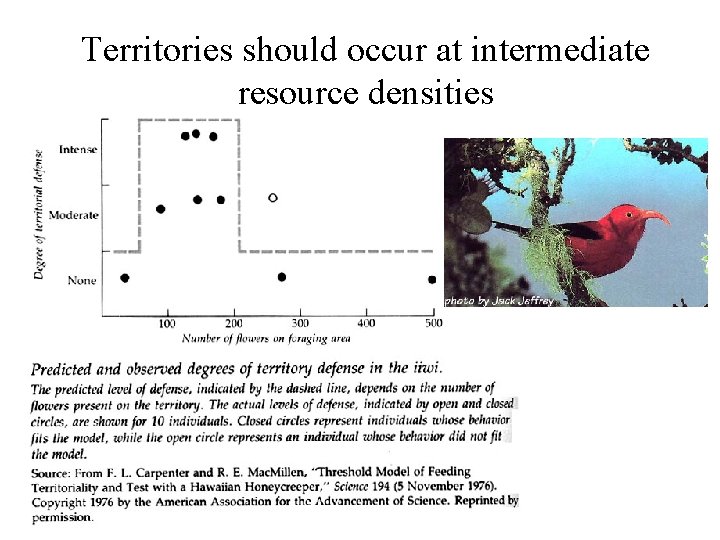 Territories should occur at intermediate resource densities

Degree of territorial defense

Intense

Moderate

None

100 200 300 400 500

Number of flowers on foraging area

photo by Jack Jeffrey

Predicted and observed degrees of territory defense in the iiwi.

The predicted level of defense, indicated by the dashed line, depends on the number of flowers present on the territory. The actual levels of defense, indicated by open and closed circles, are shown for 10 individuals. Closed circles represent individuals whose behavior fits the model, while the open circle represents an individual whose behavior did not fit the model.

Source: From F. L. Carpenter and R. E. MacMillen, "Threshold Model of Feeding Territoriality and Test with a Hawaiian Honeycreeper," Science 194 (5 November 1976). Copyright 1976 by the American Association for the Advancement of Science. Reprinted by permission.